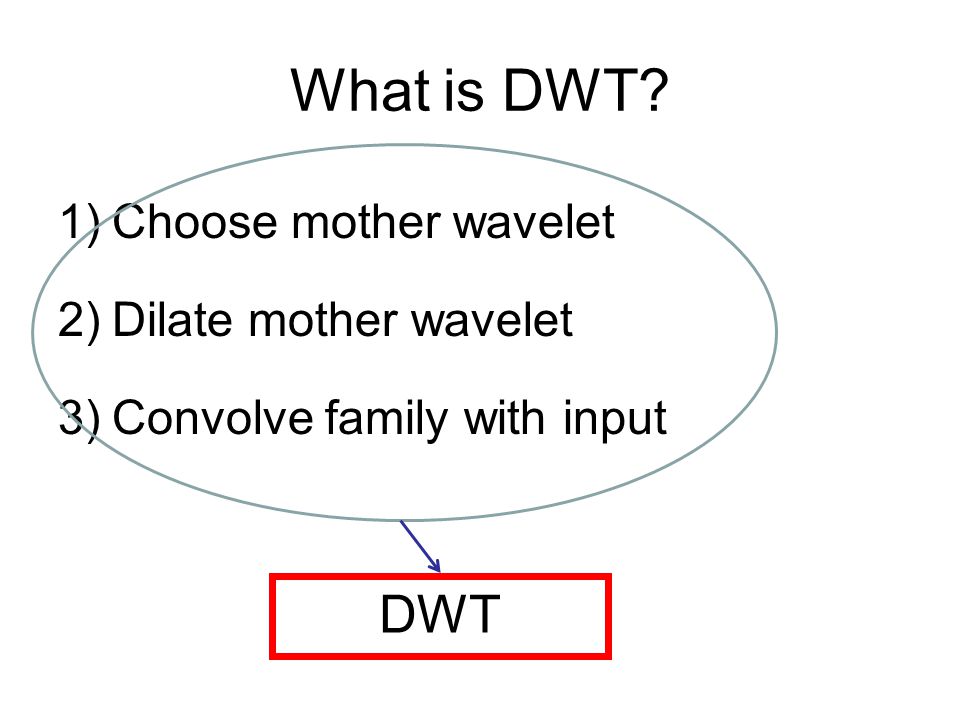 What is DWT?

1) Choose mother wavelet

2) Dilate mother wavelet

3) Convolve family with input

DWT